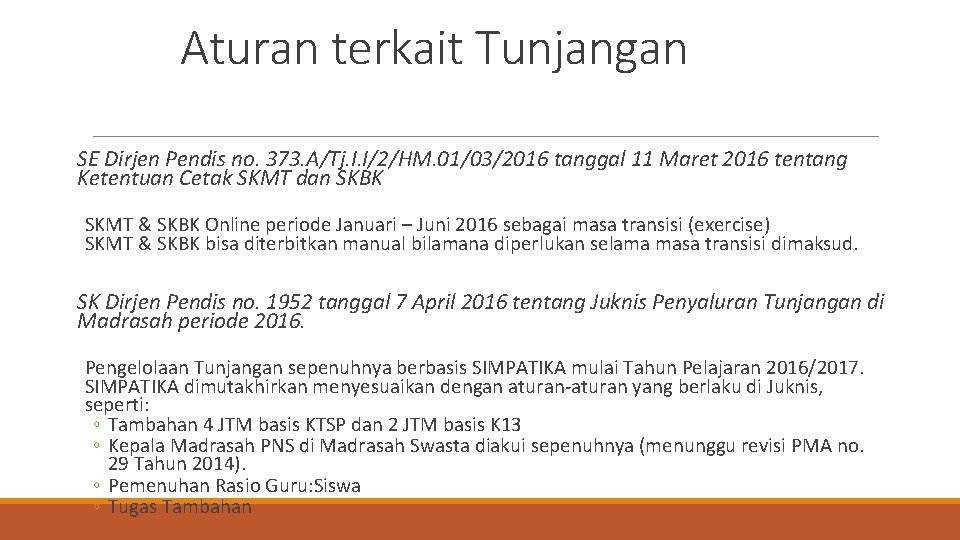 Aturan terkait Tunjangan

SE Dirjen Pendis no. 373.A/Tj.I.I/2/HM.01/03/2016 tanggal 11 Maret 2016 tentang Ketentuan Cetak SKMT dan SKBK

SKMT & SKBK Online periode Januari – Juni 2016 sebagai masa transisi (exercise)
SKMT & SKBK bisa diterbitkan manual bilamana diperlukan selama masa transisi dimaksud.

SK Dirjen Pendis no. 1952 tanggal 7 April 2016 tentang Juknis Penyaluran Tunjangan di Madrasah periode 2016.

Pengelolaan Tunjangan sepenuhnya berbasis SIMPATIKA mulai Tahun Pelajaran 2016/2017. SIMPATIKA dimutakhirkan menyesuaikan dengan aturan-aturan yang berlaku di Juknis, seperti:
◦ Tambahan 4 JTM basis KTSP dan 2 JTM basis K13
◦ Kepala Madrasah PNS di Madrasah Swasta diakui sepenuhnya (menunggu revisi PMA no. 29 Tahun 2014).
◦ Pemenuhan Rasio Guru:Siswa
◦ Tugas Tambahan